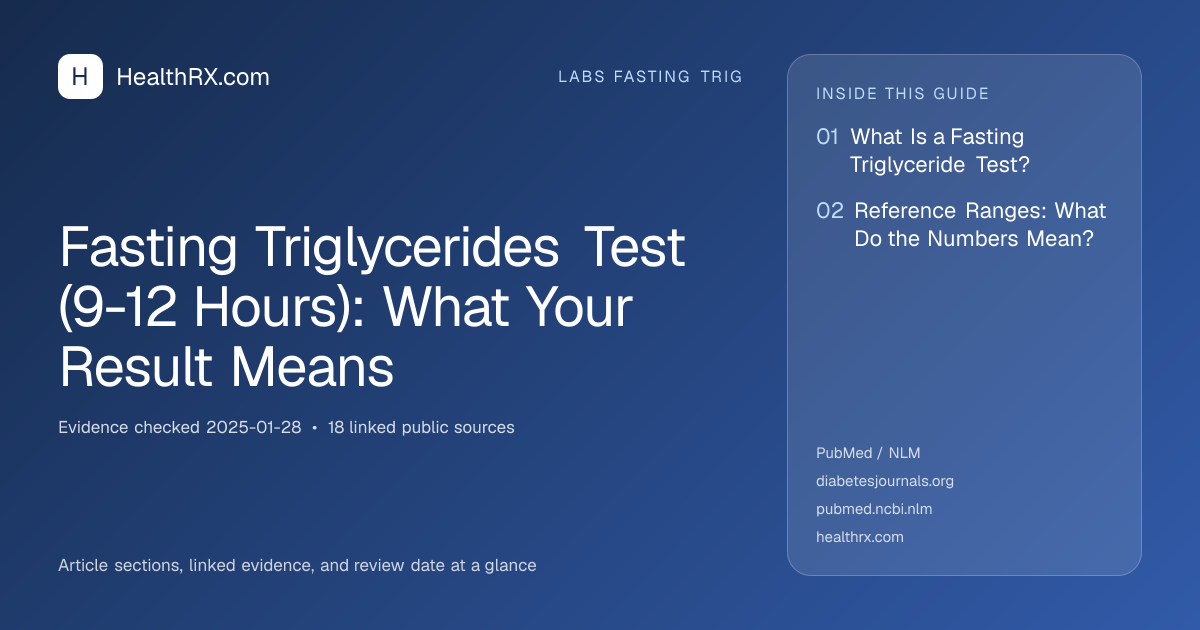 H HealthRX.com

LABS FASTING TRIG

Fasting Triglycerides Test (9-12 Hours): What Your Result Means

Evidence checked 2025-01-28 • 18 linked public sources

Article sections, linked evidence, and review date at a glance

INSIDE THIS GUIDE

01 What Is a Fasting Triglyceride Test?

02 Reference Ranges: What Do the Numbers Mean?

PubMed / NLM
diabetesjournals.org
pubmed.ncbi.nlm
healthrx.com